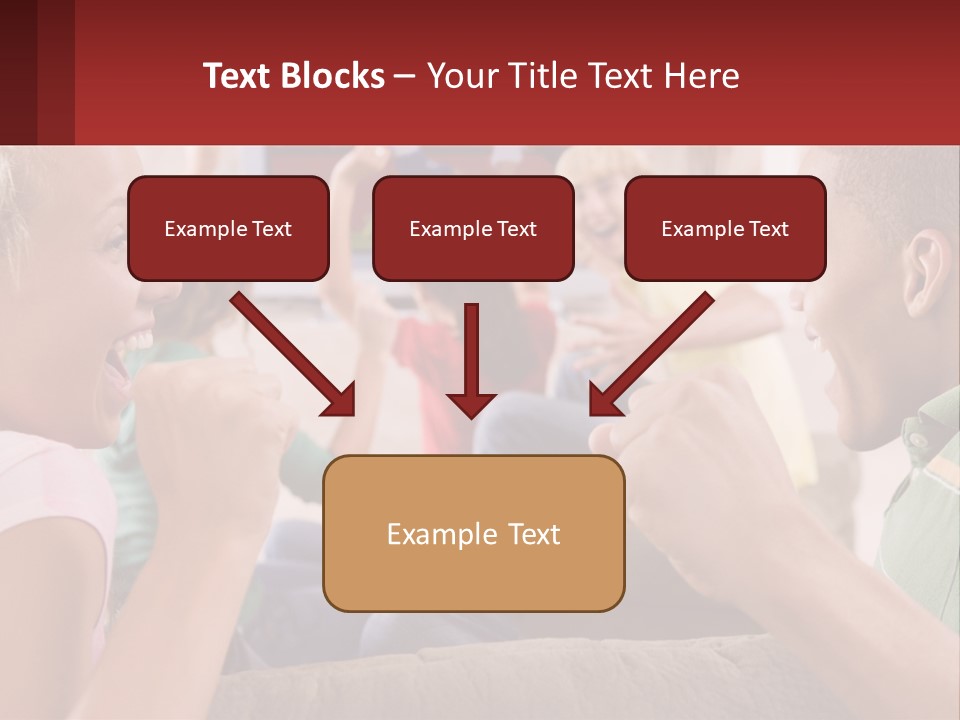 Text Blocks – Your Title Text Here

Example Text

Example Text

Example Text

Example Text